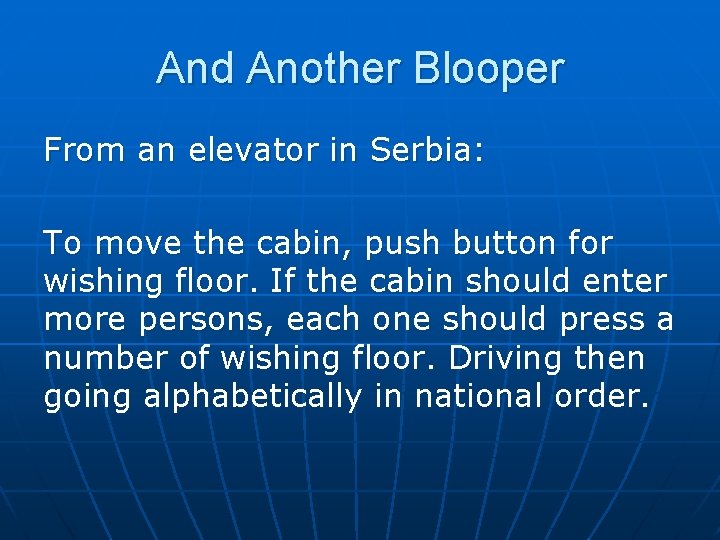 And Another Blooper

From an elevator in Serbia:

To move the cabin, push button for wishing floor. If the cabin should enter more persons, each one should press a number of wishing floor. Driving then going alphabetically in national order.